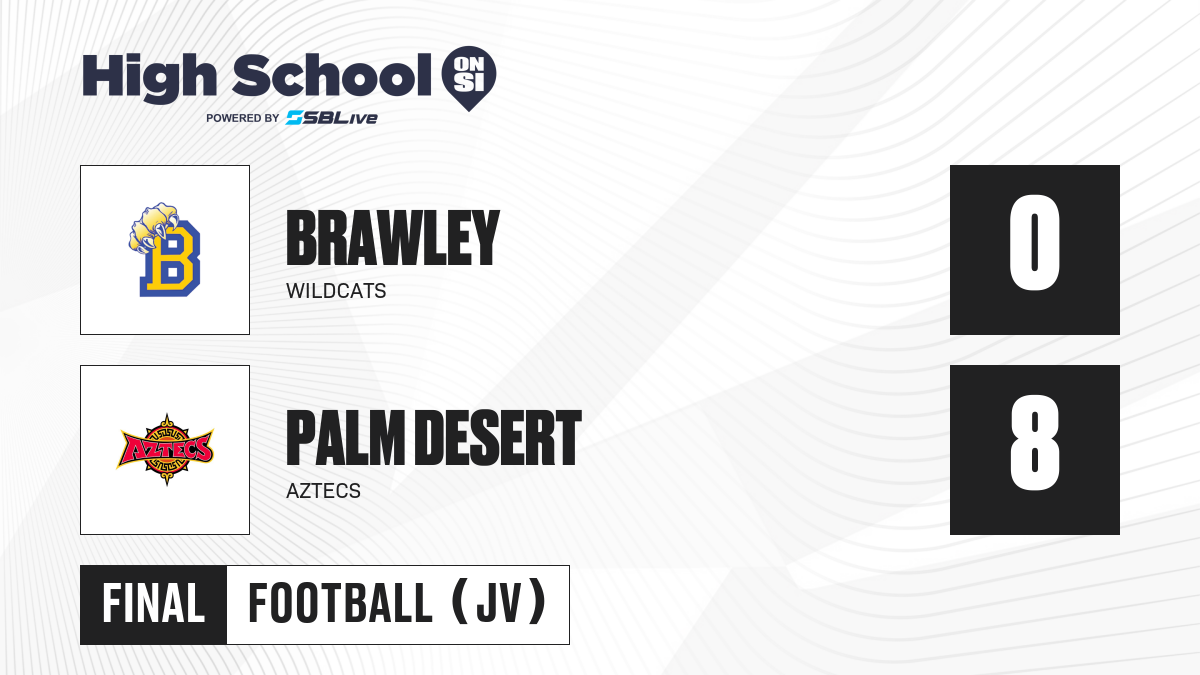 High School ON SI
POWERED BY SBLive

B

BRAWLEY
WILDCATS

0

AZTECS

PALM DESERT
AZTECS

8

FINAL FOOTBALL (JV)